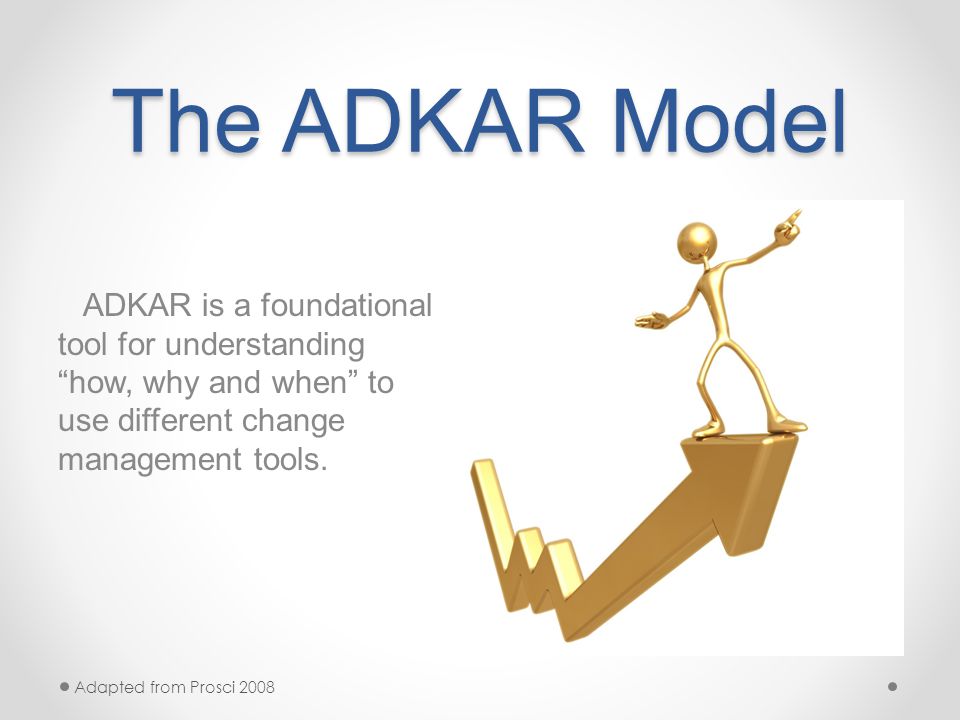 The ADKAR Model

ADKAR is a foundational tool for understanding “how, why and when” to use different change management tools.

Adapted from Prosci 2008